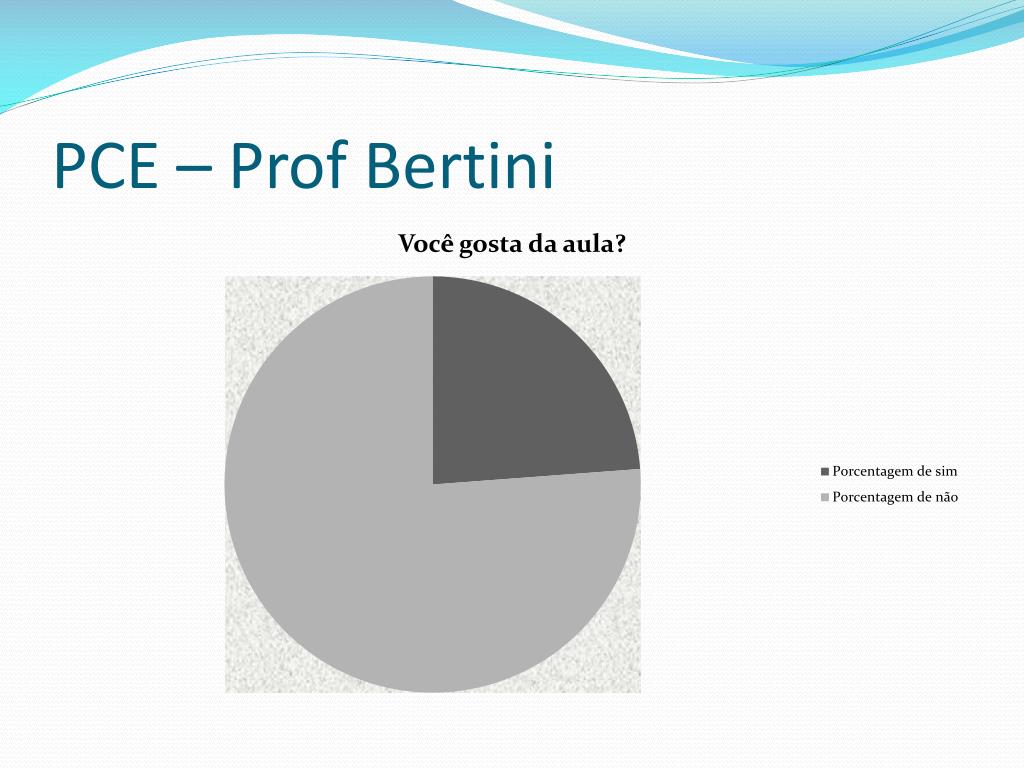 PCE – Prof Bertini

Você gosta da aula?

Porcentagem de sim
Porcentagem de não